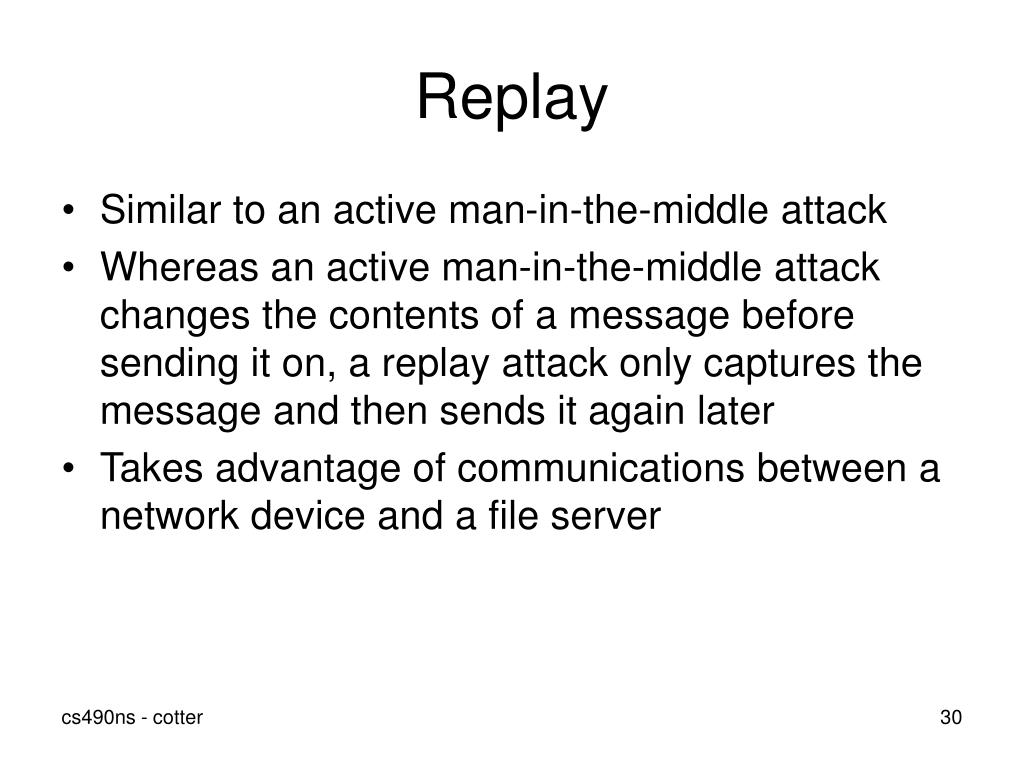 Replay

• Similar to an active man-in-the-middle attack
• Whereas an active man-in-the-middle attack changes the contents of a message before sending it on, a replay attack only captures the message and then sends it again later
• Takes advantage of communications between a network device and a file server

cs490ns - cotter

30